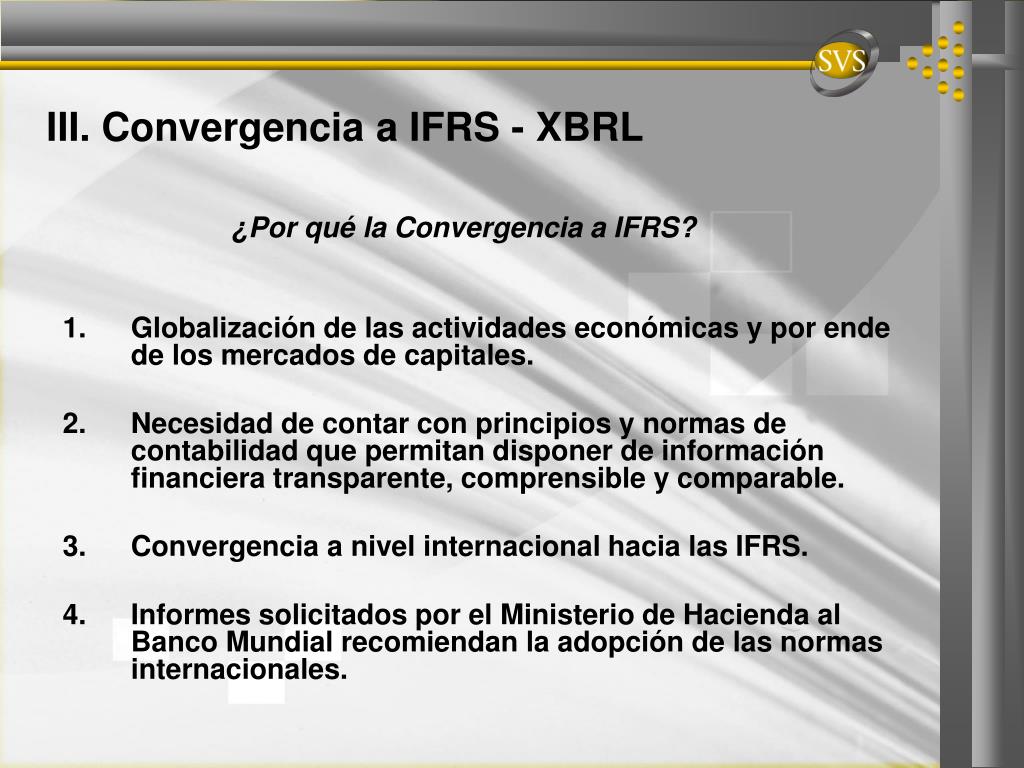 SVS

III. Convergencia a IFRS - XBRL

¿Por qué la Convergencia a IFRS?

1. Globalización de las actividades económicas y por ende de los mercados de capitales.

2. Necesidad de contar con principios y normas de contabilidad que permitan disponer de información financiera transparente, comprensible y comparable.

3. Convergencia a nivel internacional hacia las IFRS.

4. Informes solicitados por el Ministerio de Hacienda al Banco Mundial recomiendan la adopción de las normas internacionales.